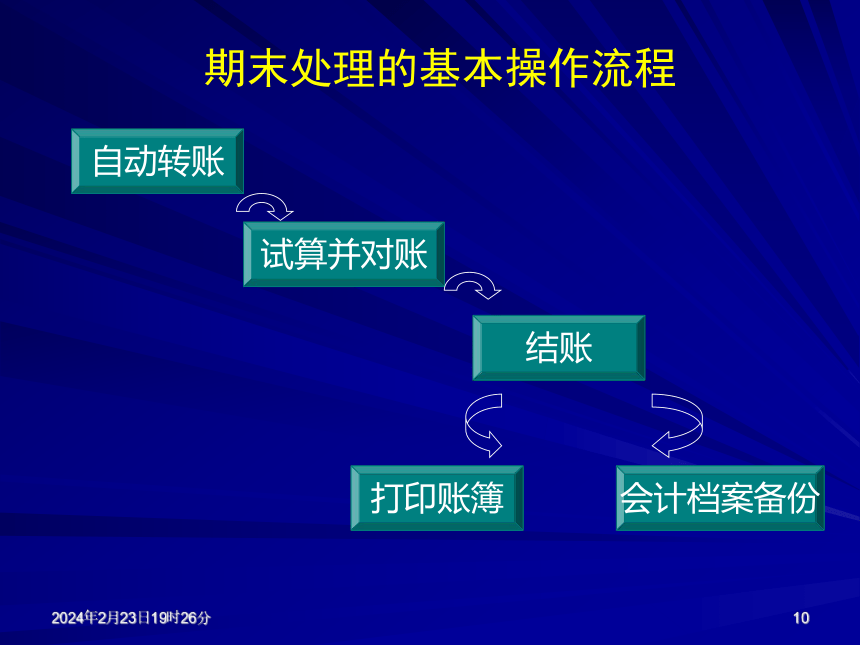 期末处理的基本操作流程

自动转账

试算并对账

结账

打印账簿

会计档案备份

2024年2月23日19时26分

10